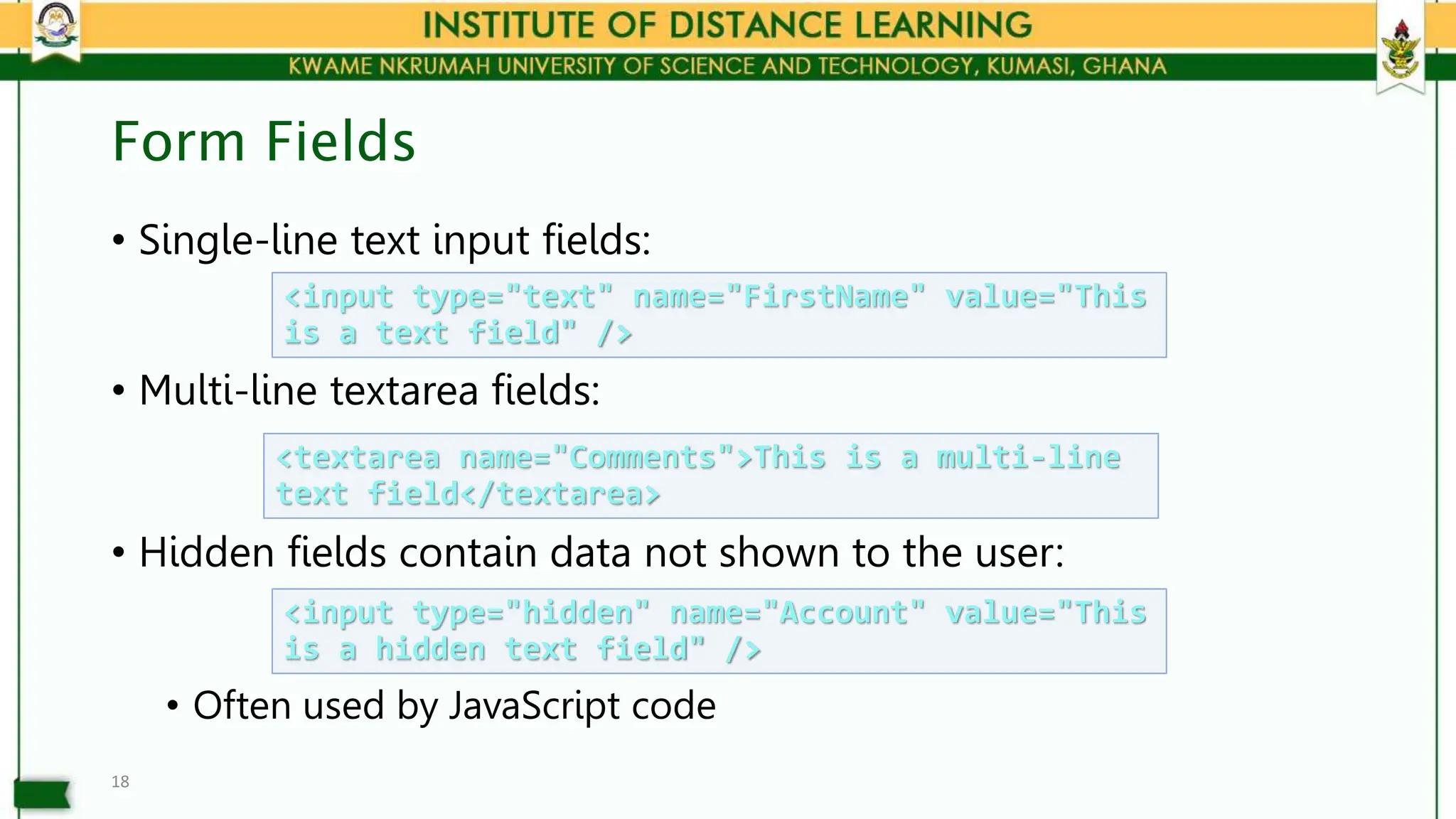 INSTITUTE OF DISTANCE LEARNING
KWAME NKRUMAH UNIVERSITY OF SCIENCE AND TECHNOLOGY, KUMASI, GHANA

Form Fields

• Single-line text input fields:

<input type="text" name="FirstName" value="This is a text field" />

• Multi-line textarea fields:

<textarea name="Comments">This is a multi-line text field</textarea>

• Hidden fields contain data not shown to the user:

<input type="hidden" name="Account" value="This is a hidden text field" />

• Often used by JavaScript code

18